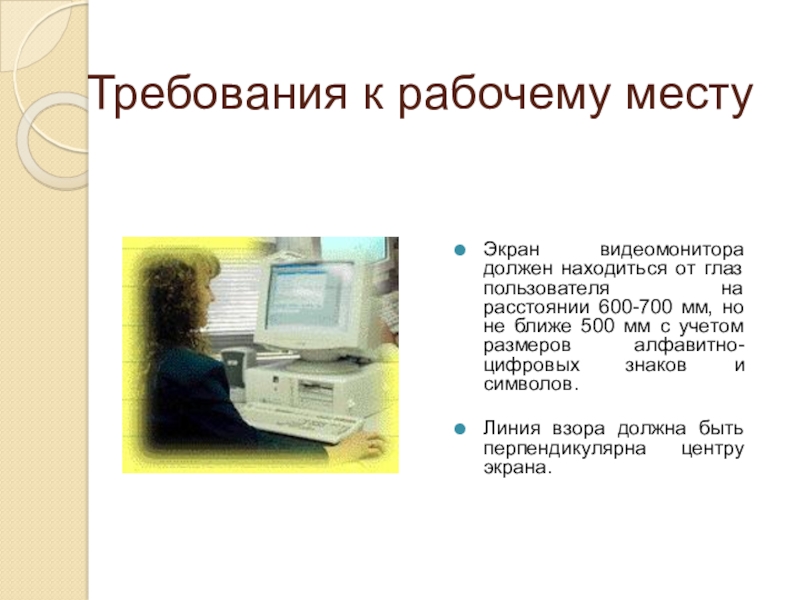 Требования к рабочему месту

Экран видеомонитора должен находиться от глаз пользователя на расстоянии 600-700 мм, но не ближе 500 мм с учетом размеров алфавитно-цифровых знаков и символов.

Линия взора должна быть перпендикулярна центру экрана.